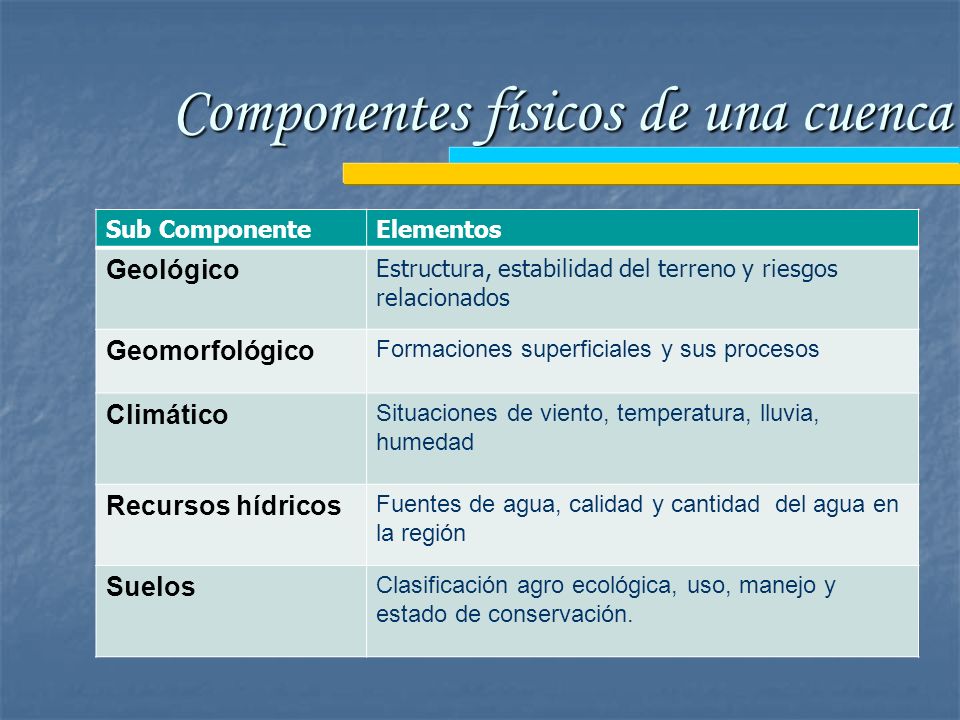 Componentes físicos de una cuenca

| Sub Componente | Elementos |
|---|---|
| Geológico | Estructura, estabilidad del terreno y riesgos relacionados |
| Geomorfológico | Formaciones superficiales y sus procesos |
| Climático | Situaciones de viento, temperatura, lluvia, humedad |
| Recursos hídricos | Fuentes de agua, calidad y cantidad del agua en la región |
| Suelos | Clasificación agro ecológica, uso, manejo y estado de conservación. |